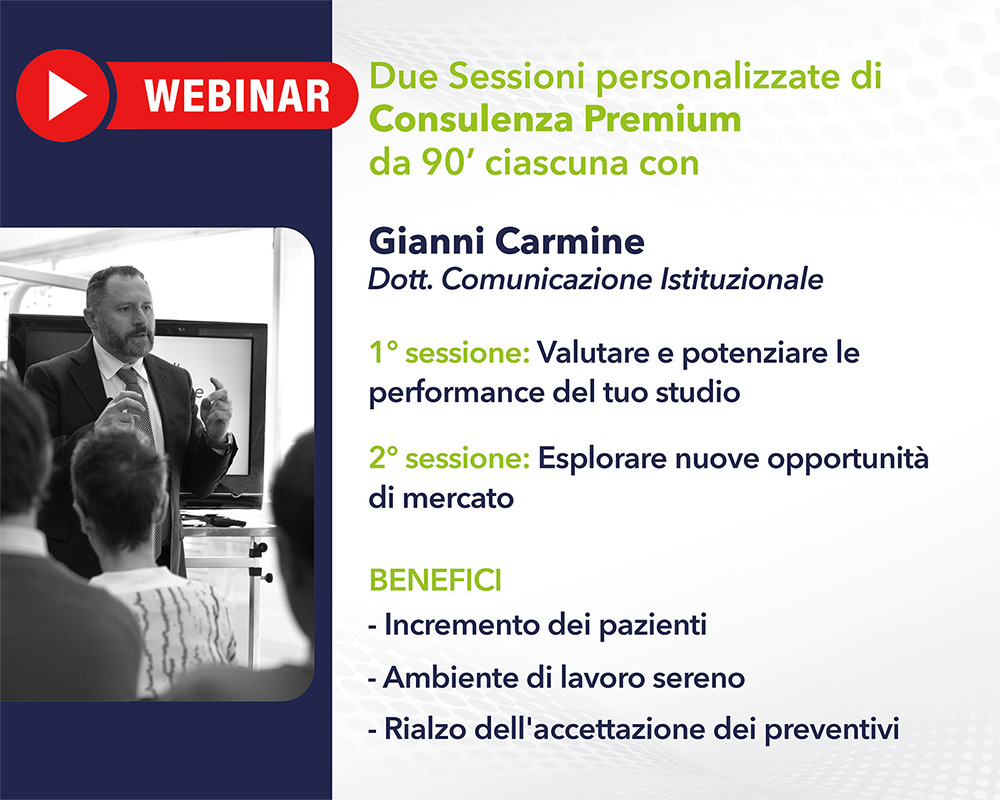 WEBINAR

Due Sessioni personalizzate di Consulenza Premium da 90′ ciascuna con

Gianni Carmine
Dott. Comunicazione Istituzionale

1° sessione: Valutare e potenziare le performance del tuo studio

2° sessione: Esplorare nuove opportunità di mercato

BENEFICI
- Incremento dei pazienti
- Ambiente di lavoro sereno
- Rialzo dell'accettazione dei preventivi